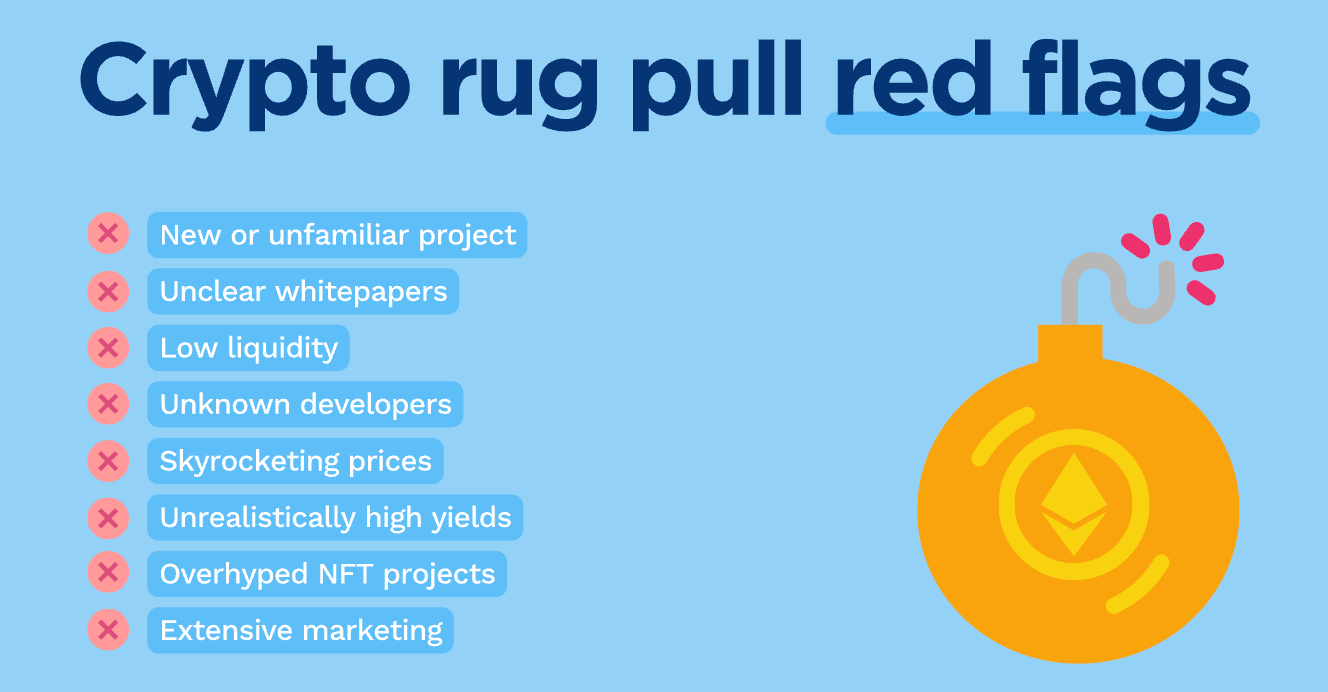 Crypto rug pull red flags

New or unfamiliar project
Unclear whitepapers
Low liquidity
Unknown developers
Skyrocketing prices
Unrealistically high yields
Overhyped NFT projects
Extensive marketing